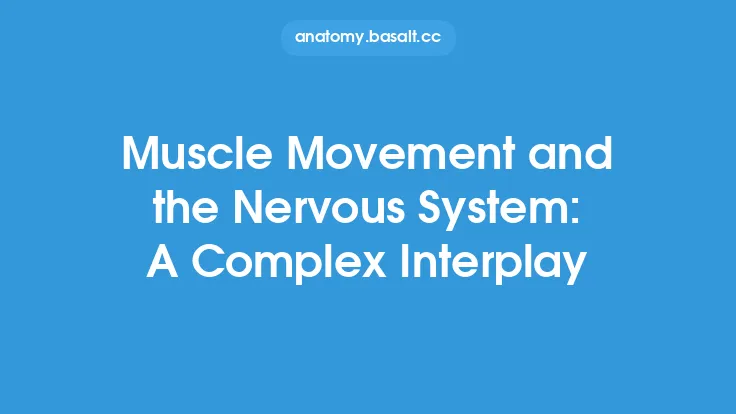 anatomy.basalt.cc

Muscle Movement and the Nervous System: A Complex Interplay